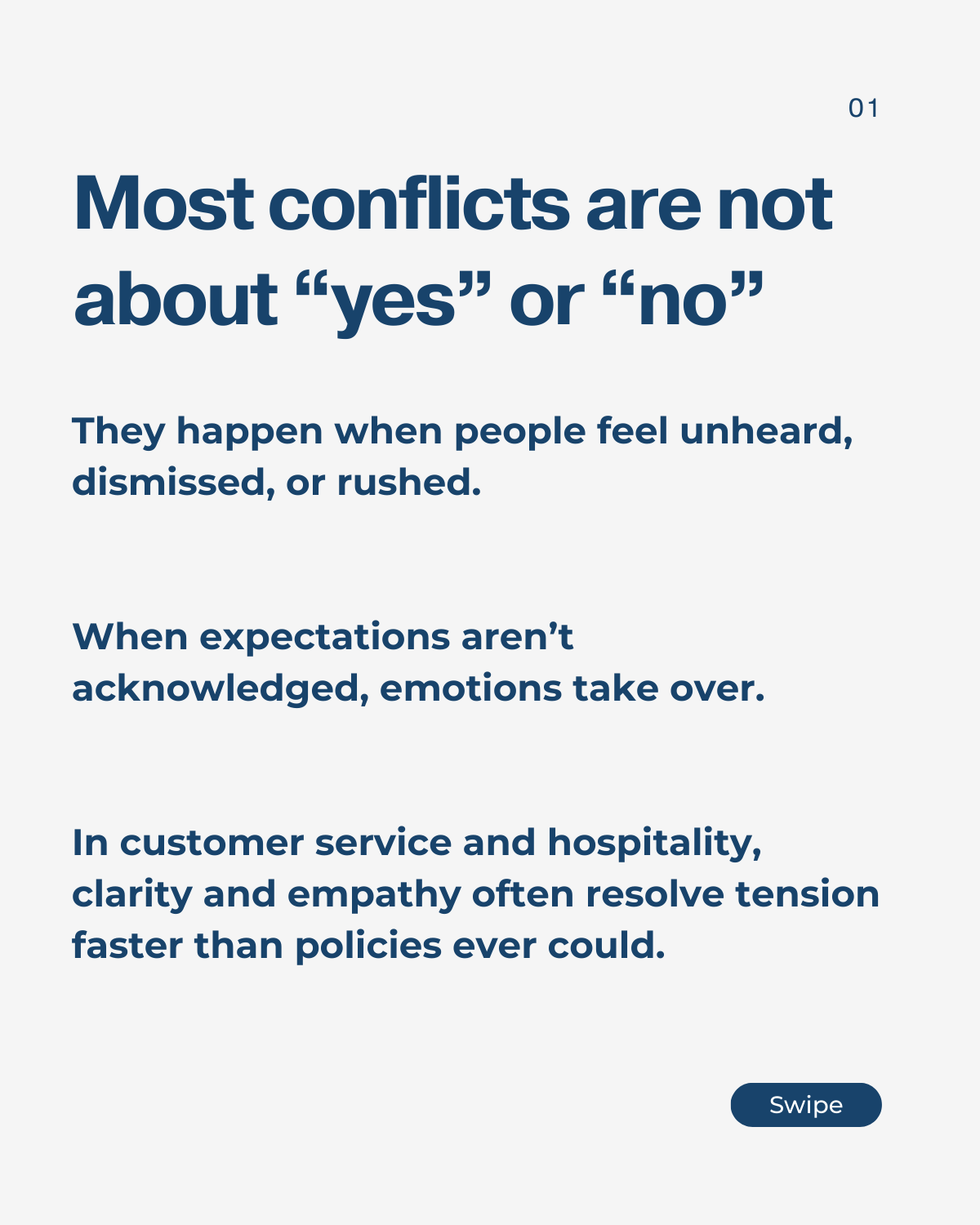 01

Most conflicts are not about “yes” or “no”

They happen when people feel unheard, dismissed, or rushed.

When expectations aren’t acknowledged, emotions take over.

In customer service and hospitality, clarity and empathy often resolve tension faster than policies ever could.

Swipe